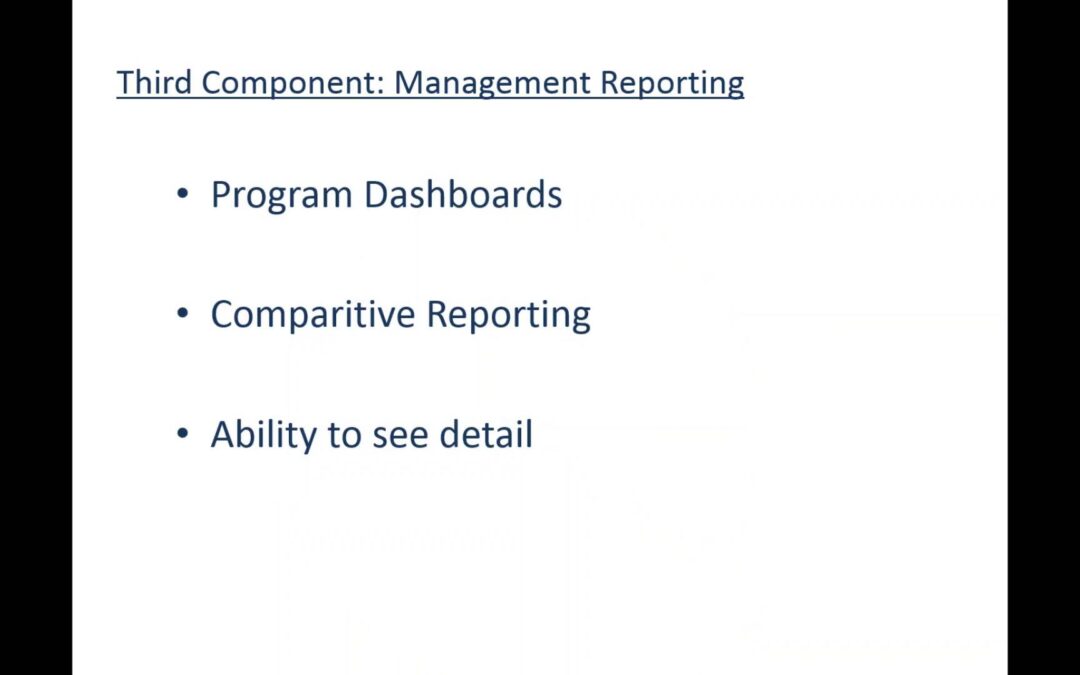 Third Component: Management Reporting

• Program Dashboards

• Comparitive Reporting

• Ability to see detail